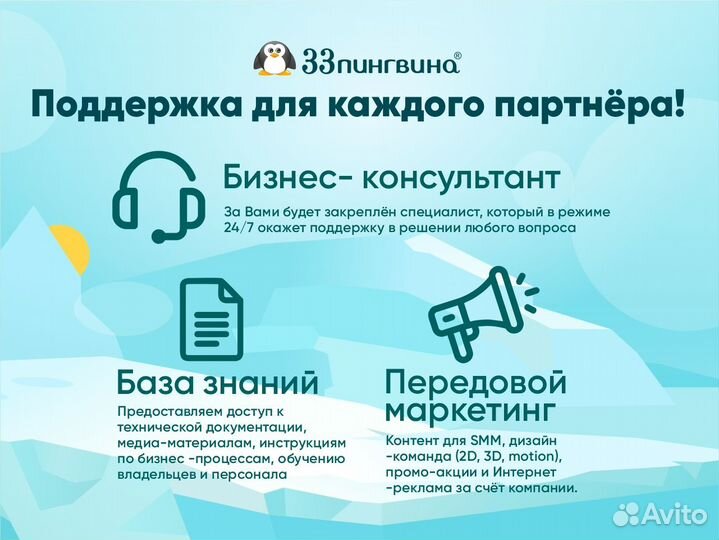 33пингвина®

Поддержка для каждого партнёра!

Бизнес- консультант

За Вами будет закреплён специалист, который в режиме 24/7 окажет поддержку в решении любого вопроса

База знаний

Предоставляем доступ к технической документации, медиа-материалам, инструкциям по бизнес -процессам, обучению владельцев и персонала

Передовой маркетинг

Контент для SMM, дизайн -команда (2D, 3D, motion), промо-акции и Интернет -реклама за счёт компании.

Avito